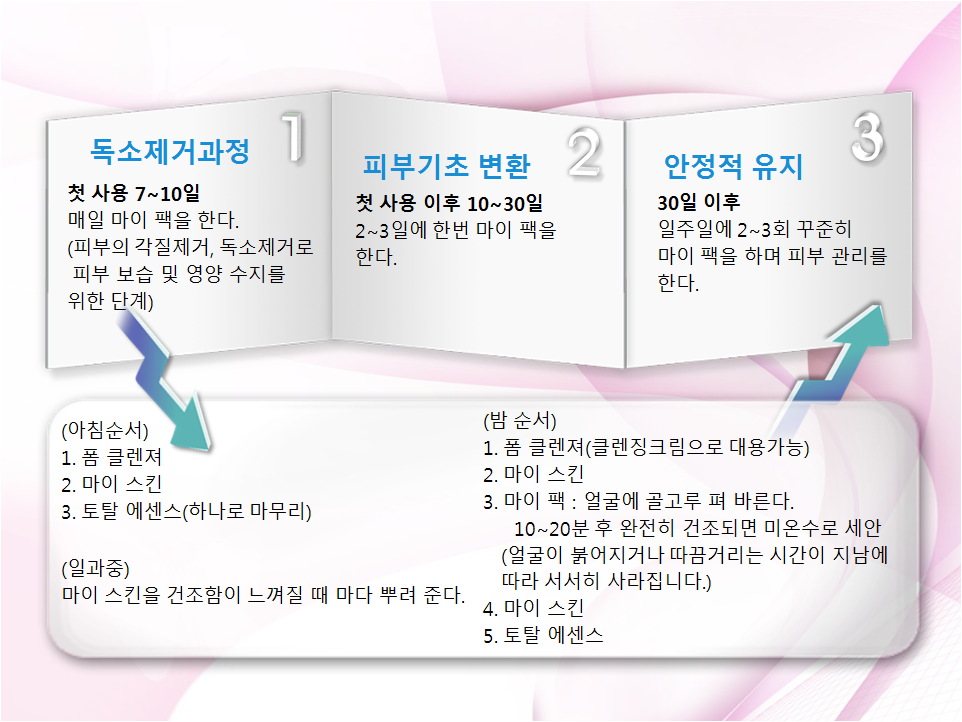 독소제거과정 1

첫 사용 7~10일
매일 마이 팩을 한다.
(피부의 각질제거, 독소제거로 피부 보습 및 영양 수지를 위한 단계)

피부기초 변환 2

첫 사용 이후 10~30일
2~3일에 한번 마이 팩을 한다.

안정적 유지 3

30일 이후
일주일에 2~3회 꾸준히 마이 팩을 하며 피부 관리를 한다.

(아침순서)
1. 폼 클렌져
2. 마이 스킨
3. 토탈 에센스(하나로 마무리)

(일과중)
마이 스킨을 건조함이 느껴질 때 마다 뿌려 준다.

(밤 순서)
1. 폼 클렌져(클렌징크림으로 대용가능)
2. 마이 스킨
3. 마이 팩 : 얼굴에 골고루 펴 바른다.
10~20분 후 완전히 건조되면 미온수로 세안
(얼굴이 붉어지거나 따끔거리는 시간이 지남에 따라 서서히 사라집니다.)
4. 마이 스킨
5. 토탈 에센스